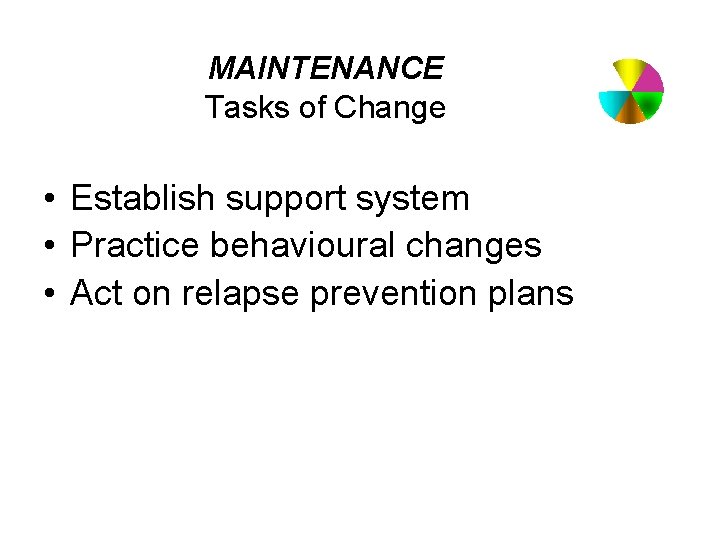 MAINTENANCE
Tasks of Change

• Establish support system
• Practice behavioural changes
• Act on relapse prevention plans